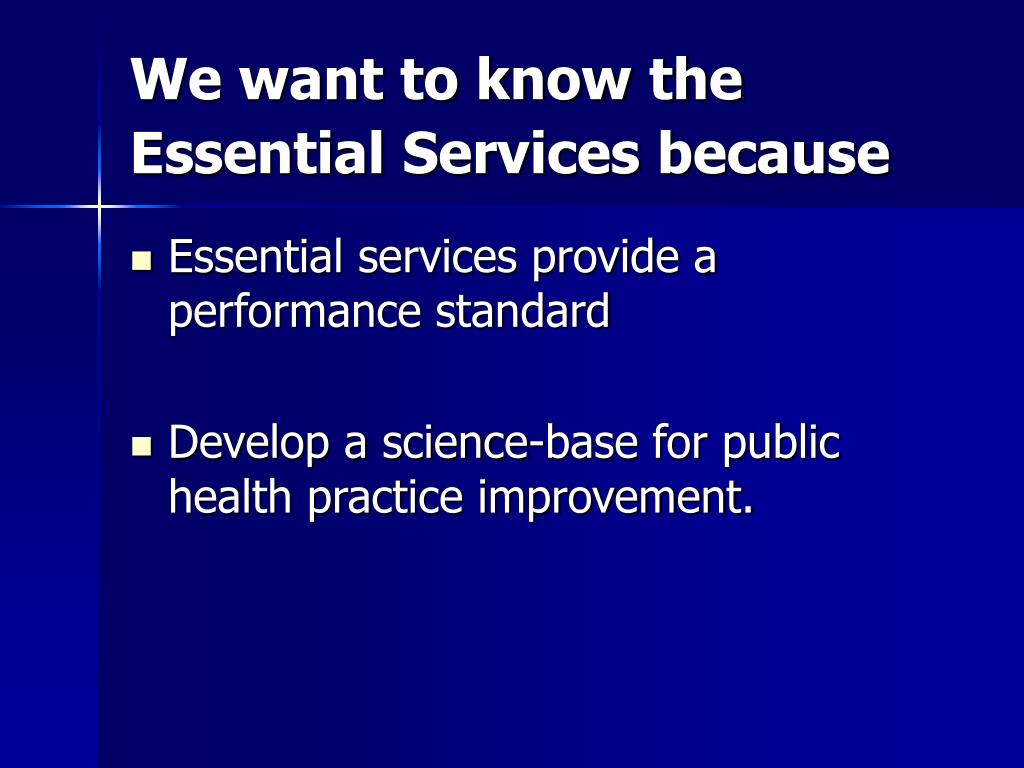 We want to know the Essential Services because

- Essential services provide a performance standard

- Develop a science-base for public health practice improvement.